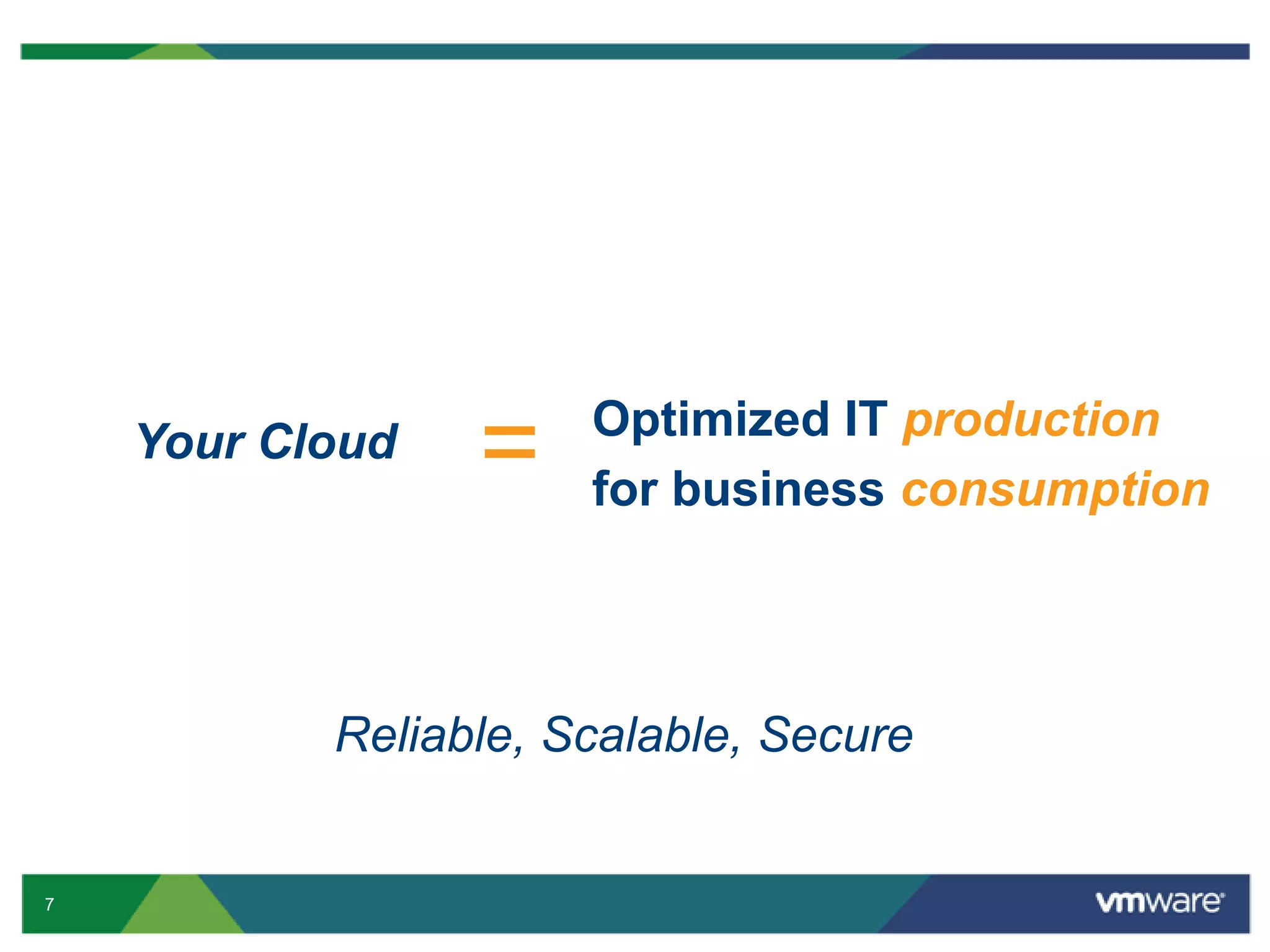 Your Cloud = Optimized IT production for business consumption

Reliable, Scalable, Secure

7

vmware